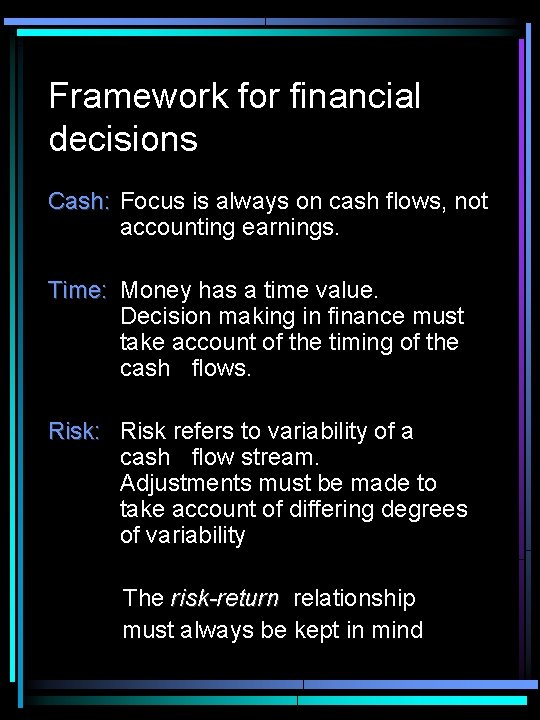 Framework for financial decisions

Cash: Focus is always on cash flows, not accounting earnings.

Time: Money has a time value. Decision making in finance must take account of the timing of the cash flows.

Risk: Risk refers to variability of a cash flow stream. Adjustments must be made to take account of differing degrees of variability

The risk-return relationship must always be kept in mind